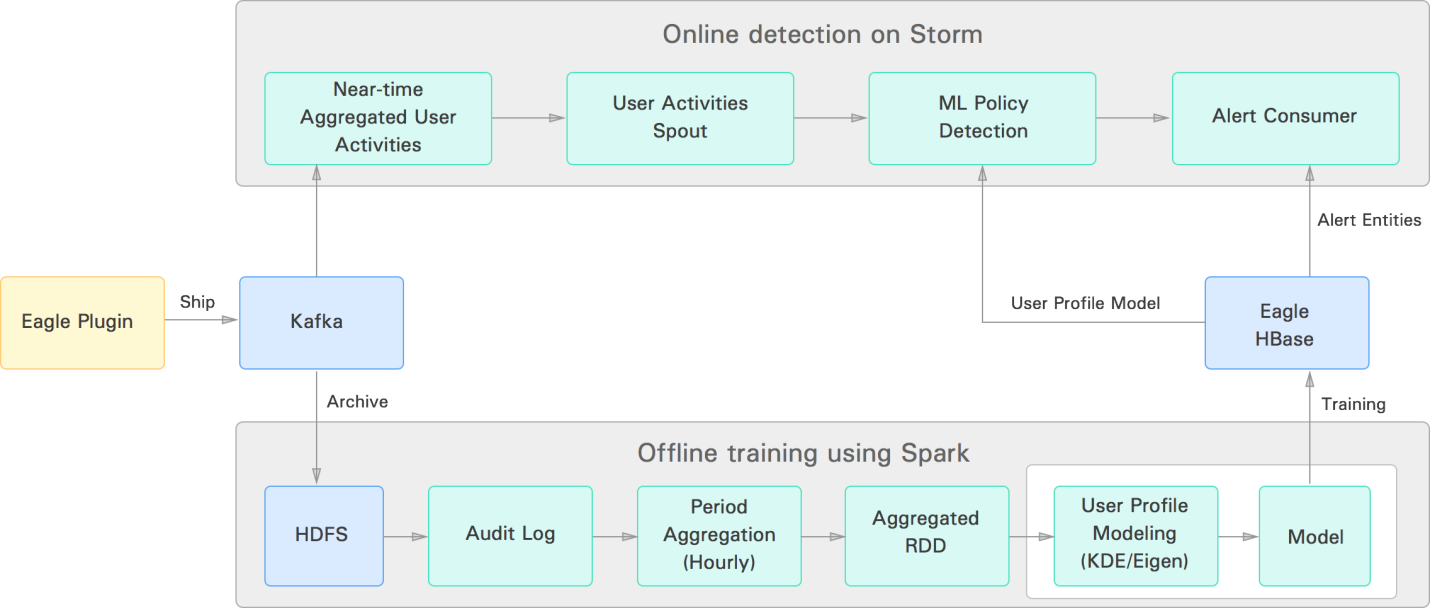 Online detection on Storm

Near-time Aggregated User Activities

User Activities Spout

ML Policy Detection

Alert Consumer

Alert Entities

Eagle Plugin

Ship

Kafka

User Profile Model

Eagle HBase

Archive

Training

Offline training using Spark

HDFS

Audit Log

Period Aggregation (Hourly)

Aggregated RDD

User Profile Modeling (KDE/Eigen)

Model